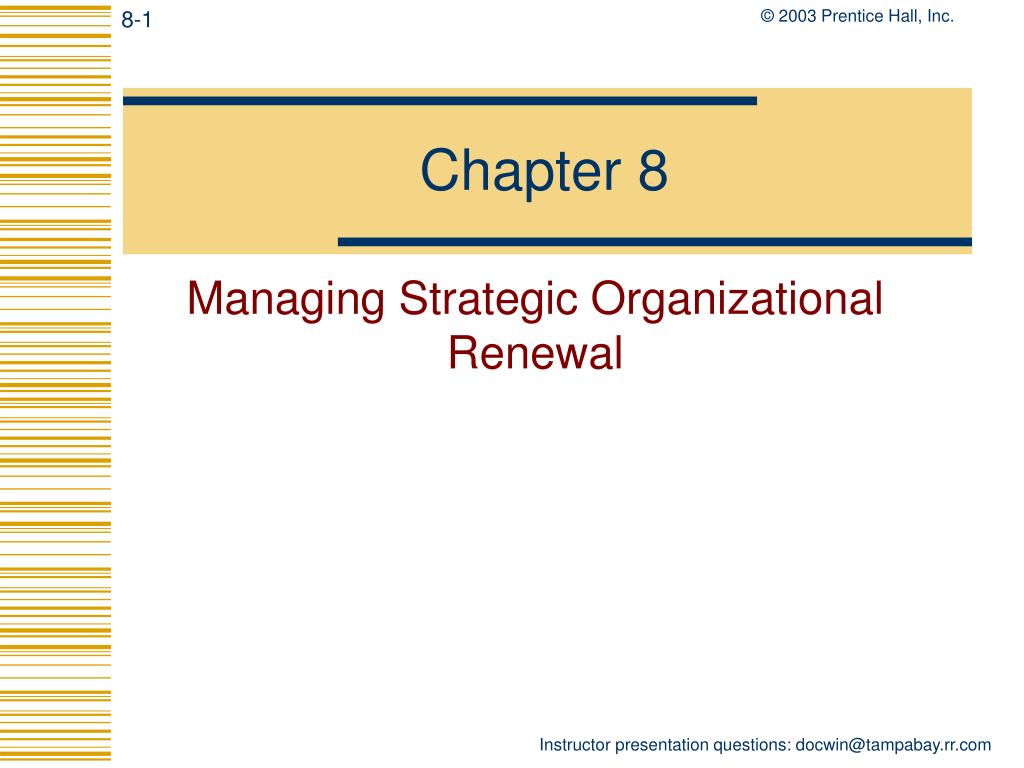 8-1

© 2003 Prentice Hall, Inc.

Chapter 8

Managing Strategic Organizational Renewal

Instructor presentation questions: docwin@tampabay.rr.com